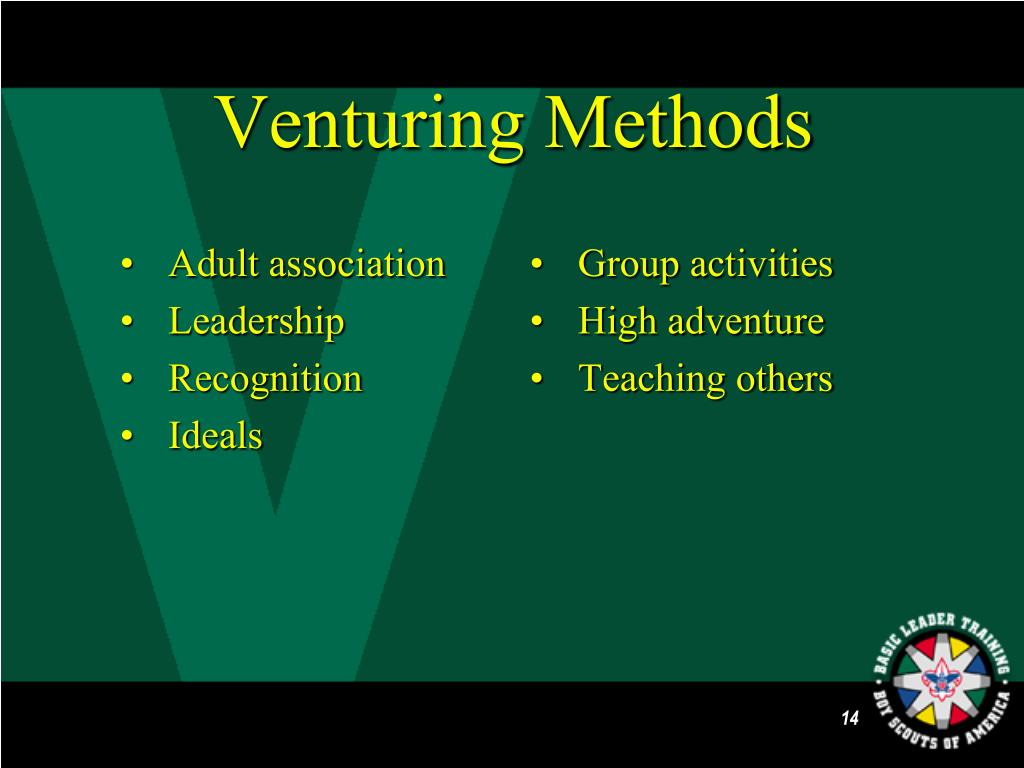 Venturing Methods

• Adult association
• Leadership
• Recognition
• Ideals

• Group activities
• High adventure
• Teaching others

BASIC LEADER TRAINING
BOY SCOUTS OF AMERICA

14